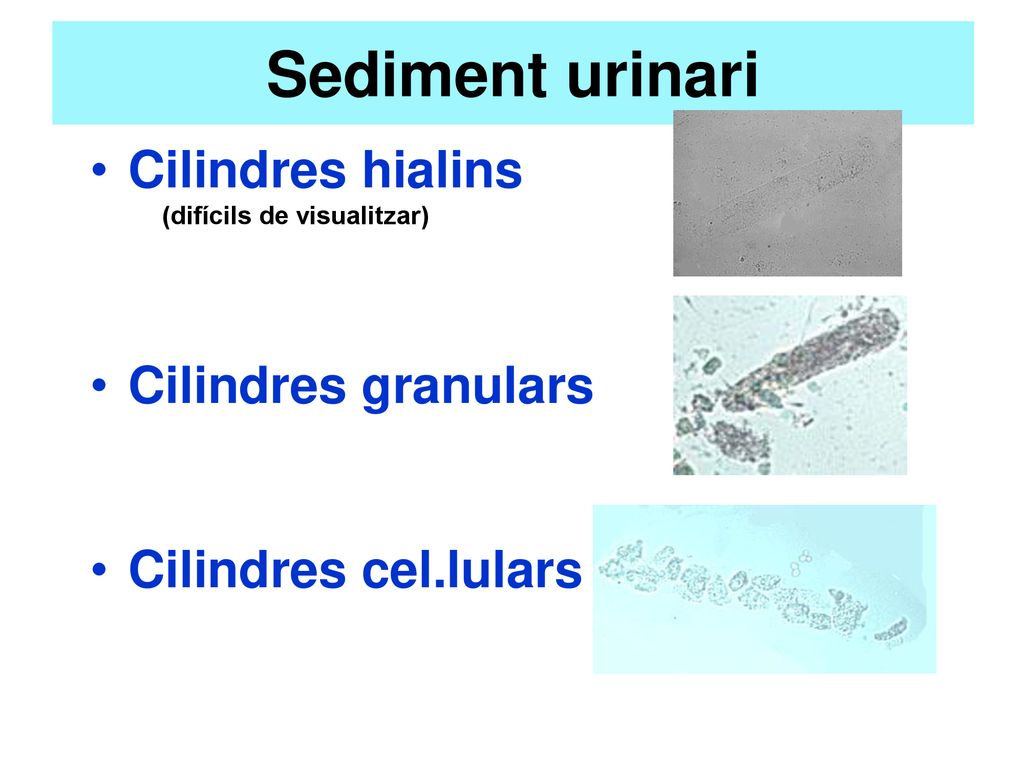 Sediment urinari

• Cilindres hialins
(difícils de visualitzar)

• Cilindres granulars

• Cilindres cel.lulars